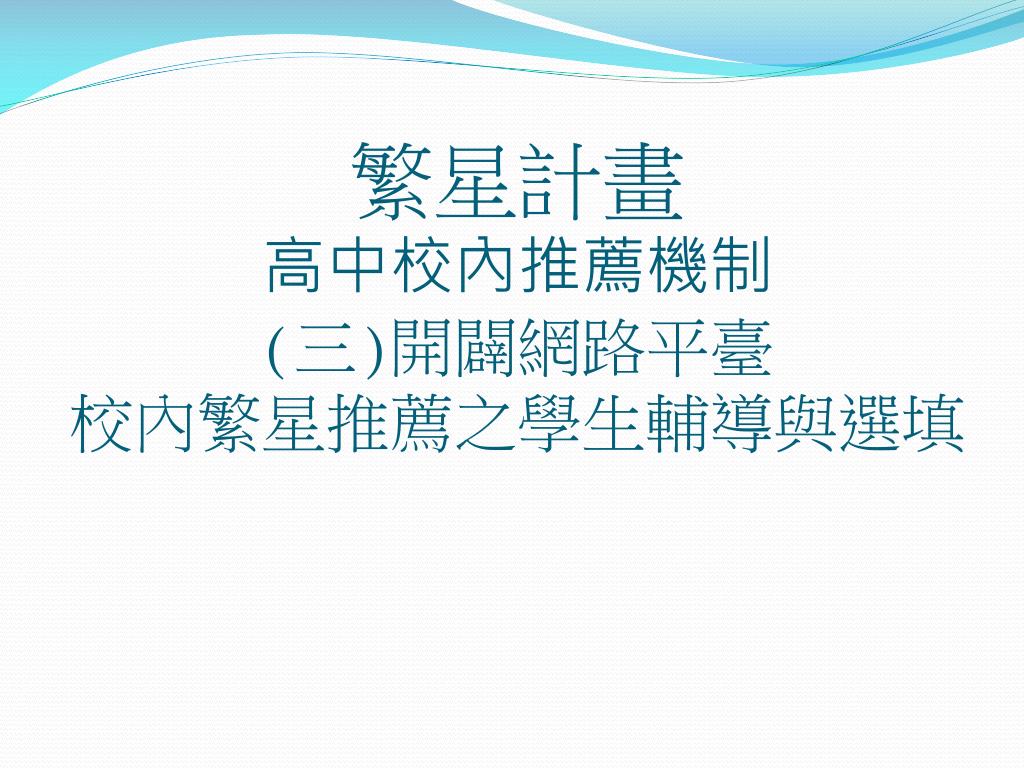 繁星計畫
高中校內推薦機制
(三)開闢網路平臺
校內繁星推薦之學生輔導與選填